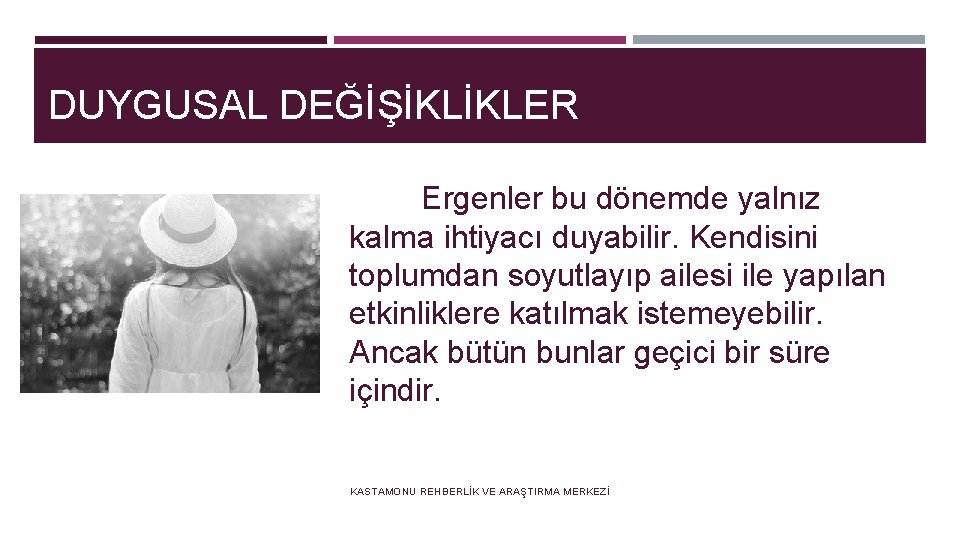 DUYGUSAL DEĞİŞİKLİKLER

Ergenler bu dönemde yalnız kalma ihtiyacı duyabilir. Kendisini toplumdan soyutlayıp ailesi ile yapılan etkinliklere katılmak istemeyebilir. Ancak bütün bunlar geçici bir süre içindir.

KASTAMONU REHBERLİK VE ARAŞTIRMA MERKEZİ